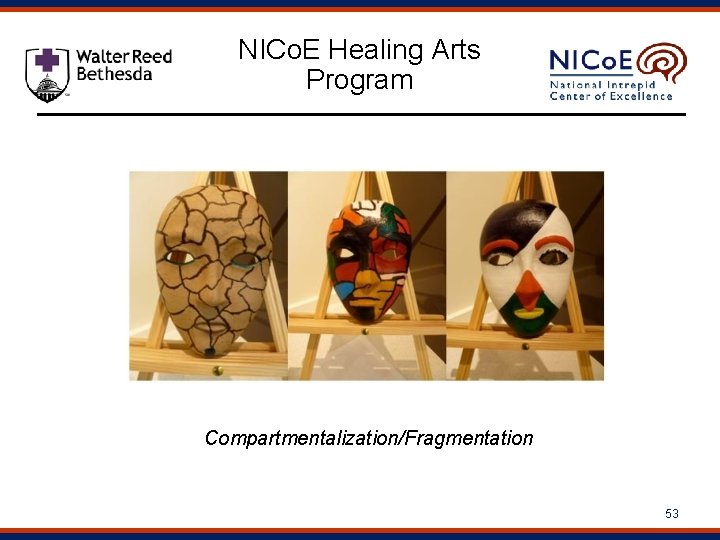 Walter Reed Bethesda

NICoE Healing Arts Program

NICoE National Intrepid Center of Excellence

Compartmentalization/Fragmentation

53